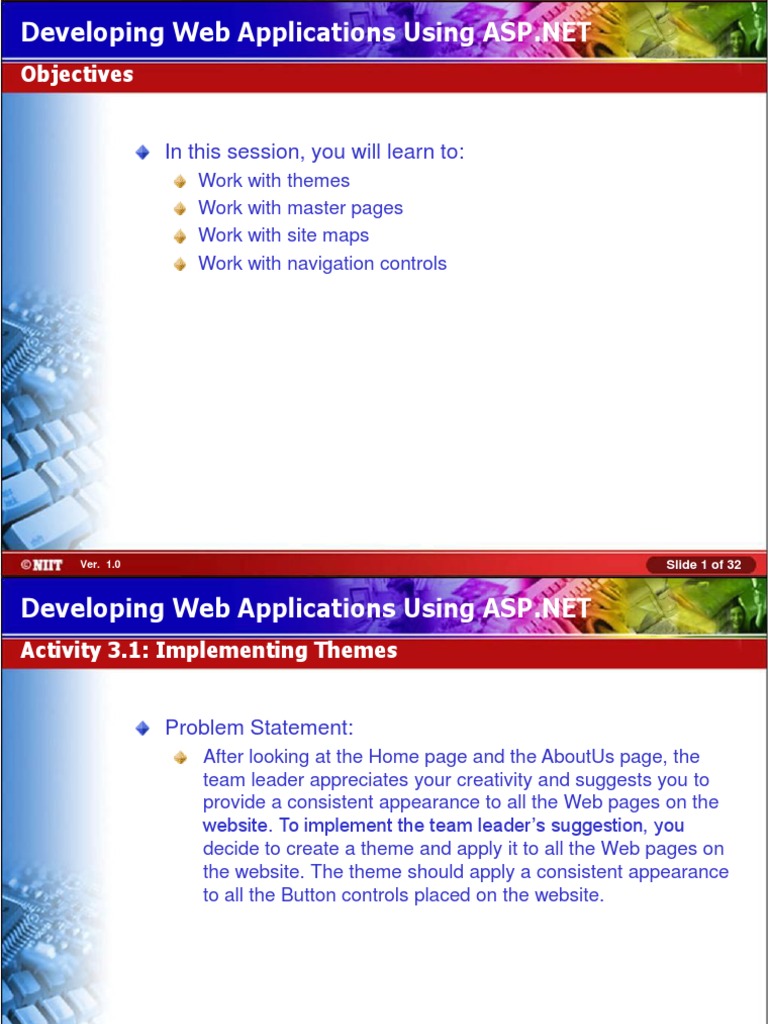 Developing Web Applications Using ASP.NET

Objectives

In this session, you will learn to:

Work with themes

Work with master pages

Work with site maps

Work with navigation controls

©NIIT Ver. 1.0 Slide 1 of 32

Developing Web Applications Using ASP.NET

Activity 3.1: Implementing Themes

Problem Statement:

After looking at the Home page and the AboutUs page, the team leader appreciates your creativity and suggests you to provide a consistent appearance to all the Web pages on the website. To implement the team leader's suggestion, you decide to create a theme and apply it to all the Web pages on the website. The theme should apply a consistent appearance to all the Button controls placed on the website.